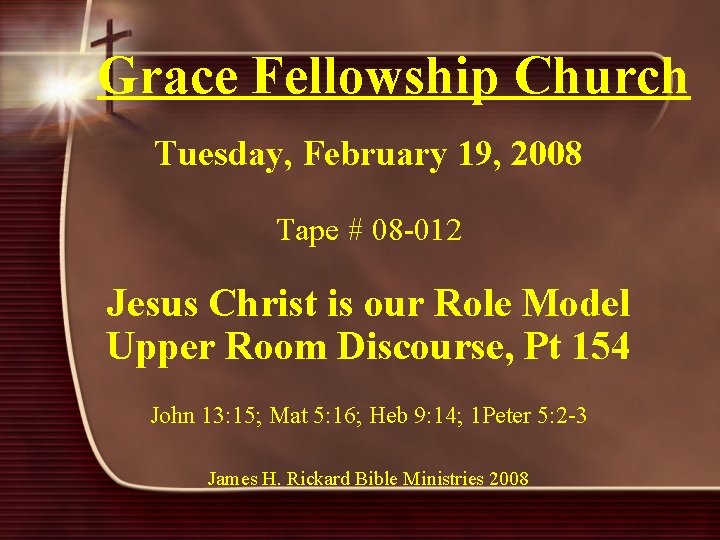 Grace Fellowship Church

Tuesday, February 19, 2008

Tape # 08-012

Jesus Christ is our Role Model
Upper Room Discourse, Pt 154

John 13:15; Mat 5:16; Heb 9:14; 1Peter 5:2-3

James H. Rickard Bible Ministries 2008